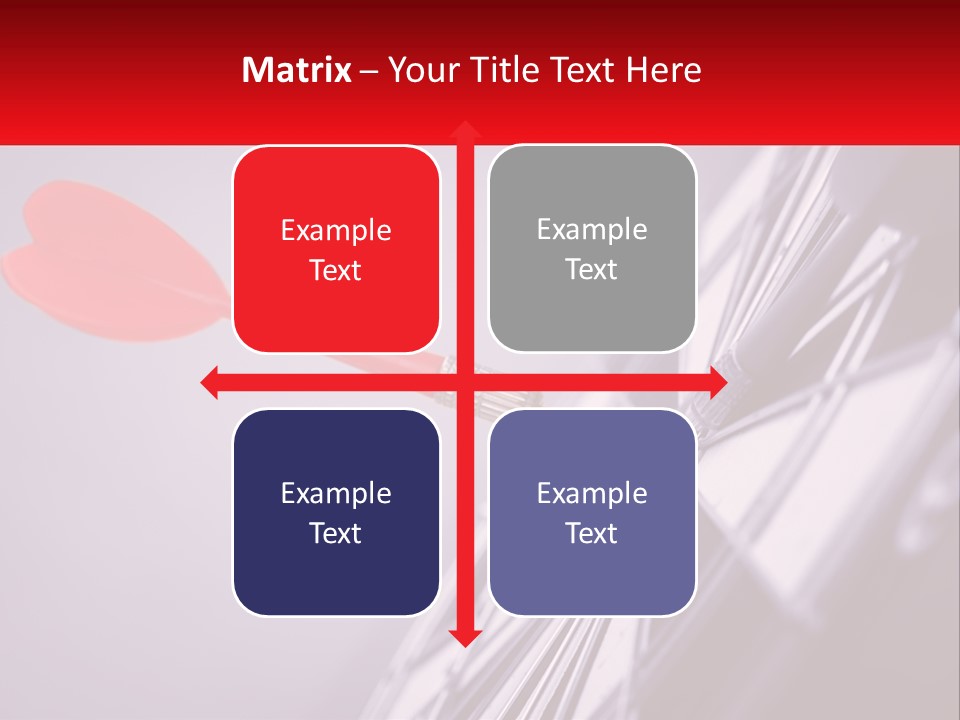 Matrix – Your Title Text Here

Example Text

Example Text

Example Text

Example Text